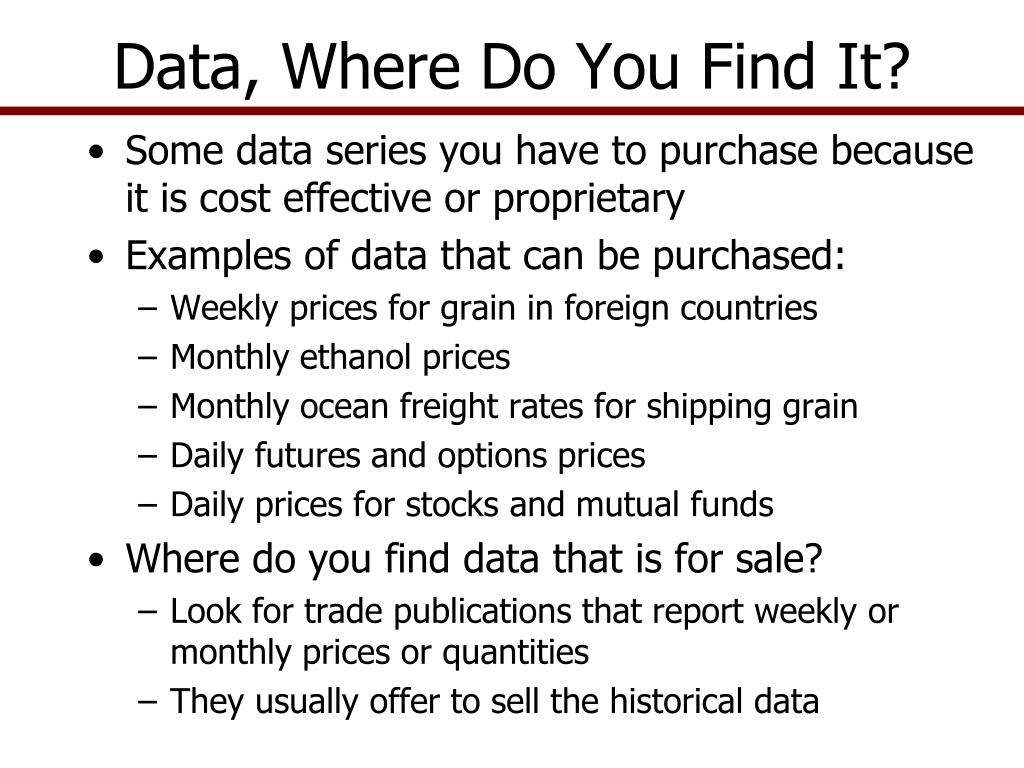 Data, Where Do You Find It?

• Some data series you have to purchase because it is cost effective or proprietary
• Examples of data that can be purchased:
– Weekly prices for grain in foreign countries
– Monthly ethanol prices
– Monthly ocean freight rates for shipping grain
– Daily futures and options prices
– Daily prices for stocks and mutual funds
• Where do you find data that is for sale?
– Look for trade publications that report weekly or monthly prices or quantities
– They usually offer to sell the historical data